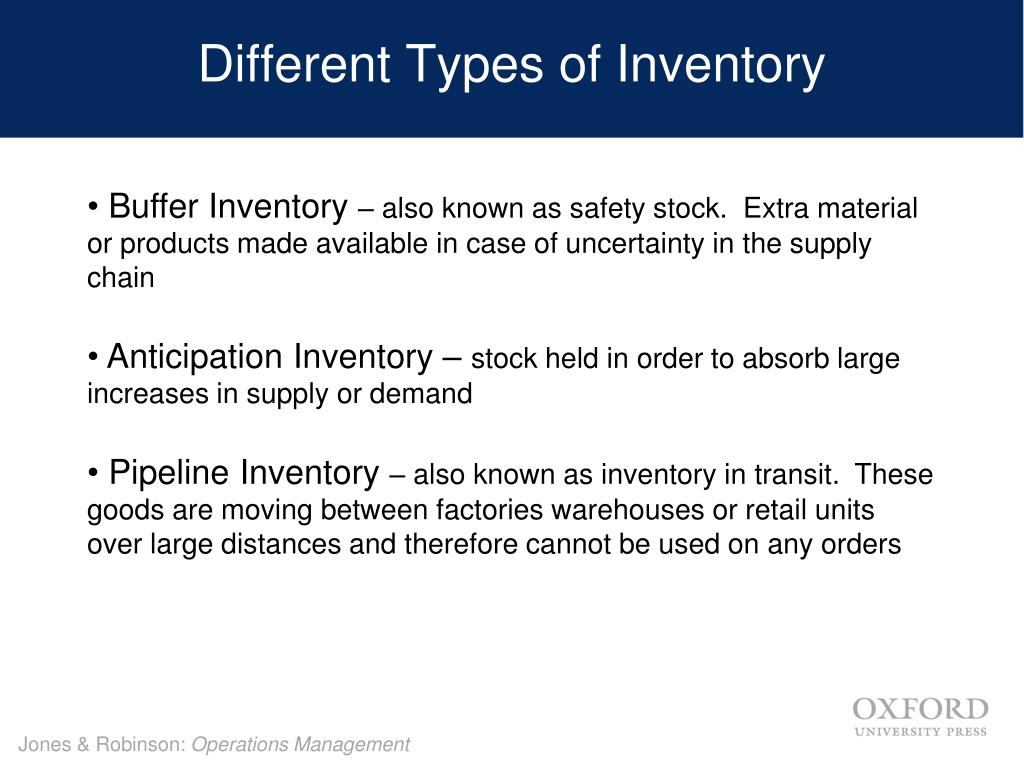 Different Types of Inventory

• Buffer Inventory – also known as safety stock. Extra material or products made available in case of uncertainty in the supply chain

• Anticipation Inventory – stock held in order to absorb large increases in supply or demand

• Pipeline Inventory – also known as inventory in transit. These goods are moving between factories warehouses or retail units over large distances and therefore cannot be used on any orders

Jones & Robinson: Operations Management

OXFORD
UNIVERSITY PRESS